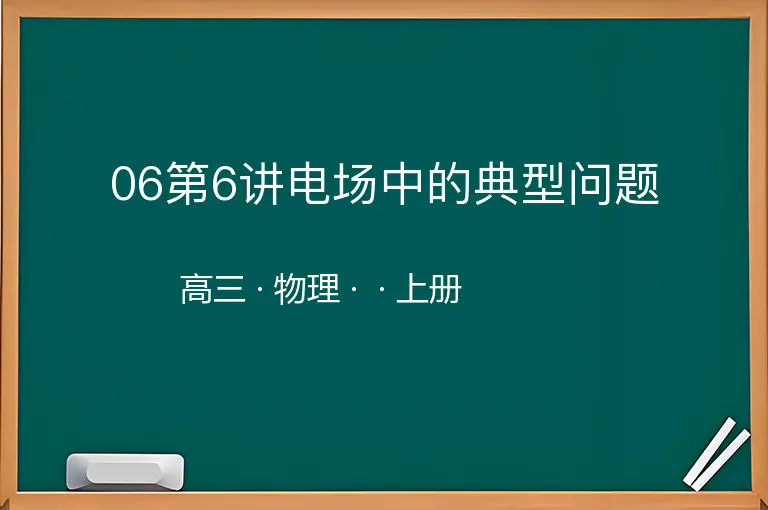 06第6讲电场中的典型问题

高三 · 物理 · · 上册